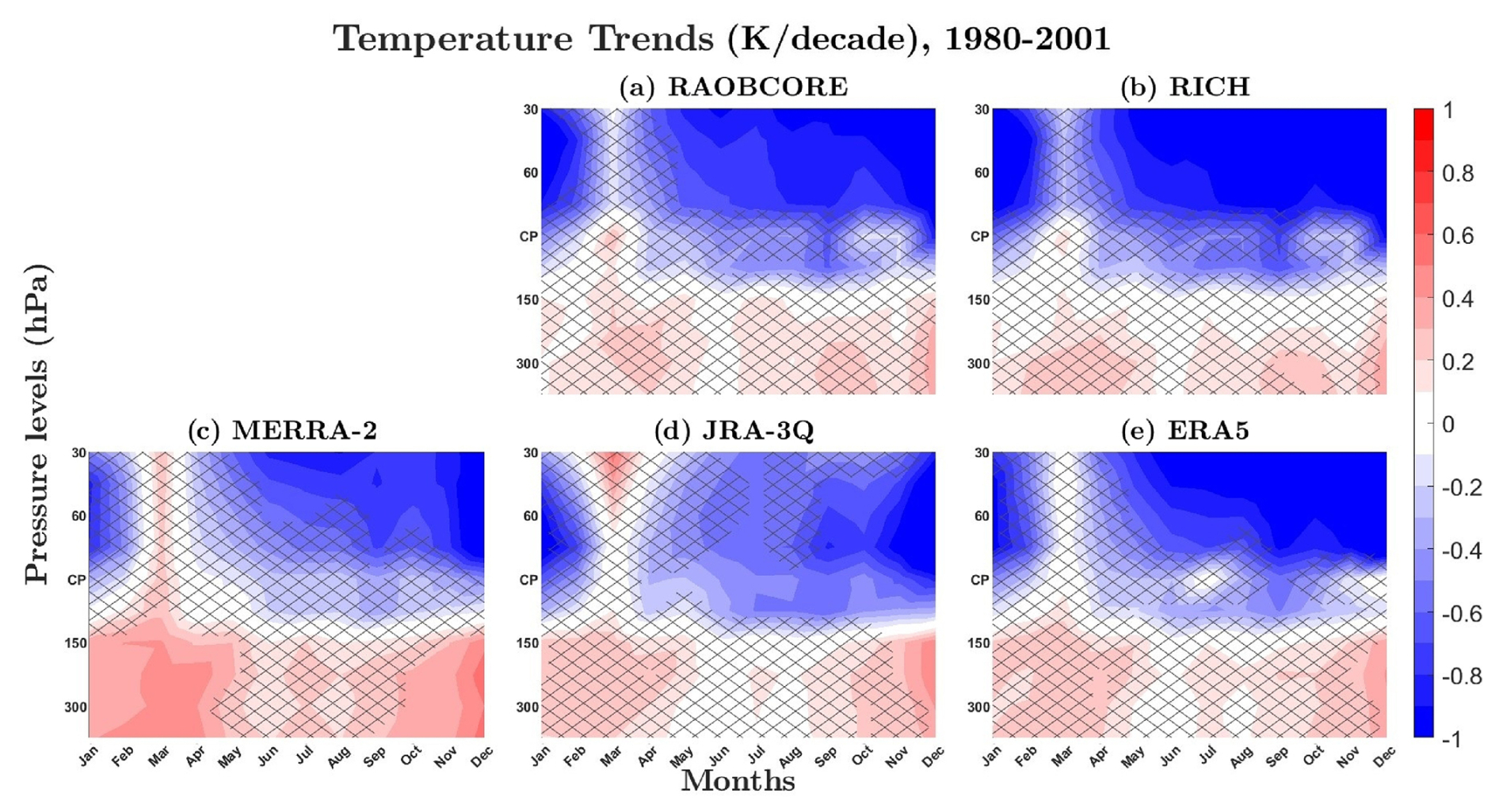 Temperature Trends (K/decade), 1980-2001

(a) RAOBCORE

30
60
CP
150
300

(b) RICH

30
60
CP
150
300

1
0.8
0.6
0.4
0.2
0
-0.2
-0.4
-0.6
-0.8
-1

Pressure levels (hPa)

(c) MERRA-2

30
60
CP
150
300

Jan Feb Mar Apr May Jun Jul Aug Sep Oct Nov Dec

(d) JRA-3Q

30
60
CP
150
300

Jan Feb Mar Apr May Jun Jul Aug Sep Oct Nov Dec

(e) ERA5

30
60
CP
150
300

Jan Feb Mar Apr May Jun Jul Aug Sep Oct Nov Dec

Months